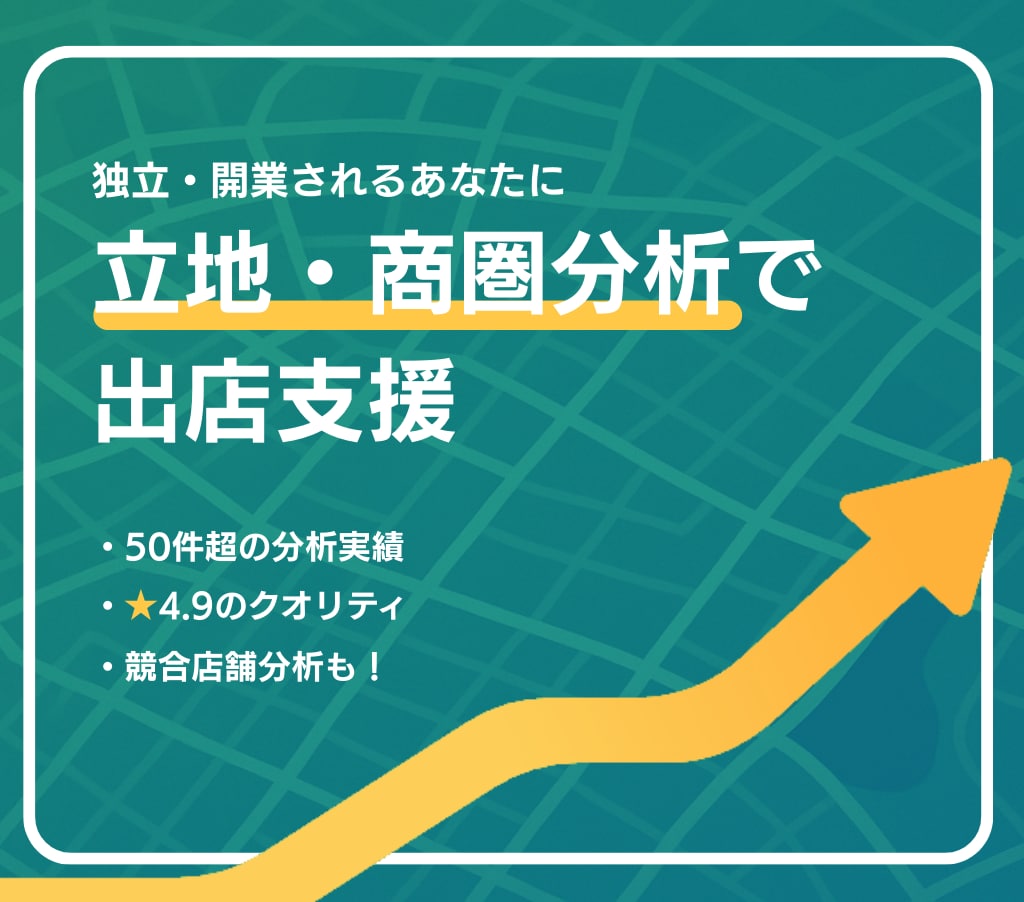 独立・開業されるあなたに

立地・商圏分析で
出店支援

・50件超の分析実績
・★4.9のクオリティ
・競合店舗分析も！